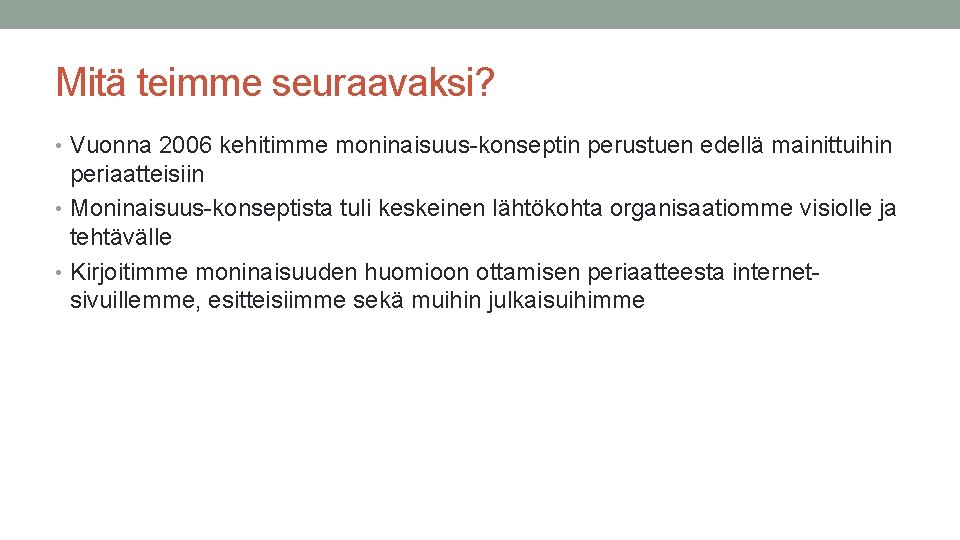 Mitä teimme seuraavaksi?

• Vuonna 2006 kehitimme moninaisuus-konseptin perustuen edellä mainittuihin periaatteisiin
• Moninaisuus-konseptista tuli keskeinen lähtökohta organisaatiomme visiolle ja tehtävälle
• Kirjoitimme moninaisuuden huomioon ottamisen periaatteesta internet-sivuillemme, esitteisiimme sekä muihin julkaisuihimme